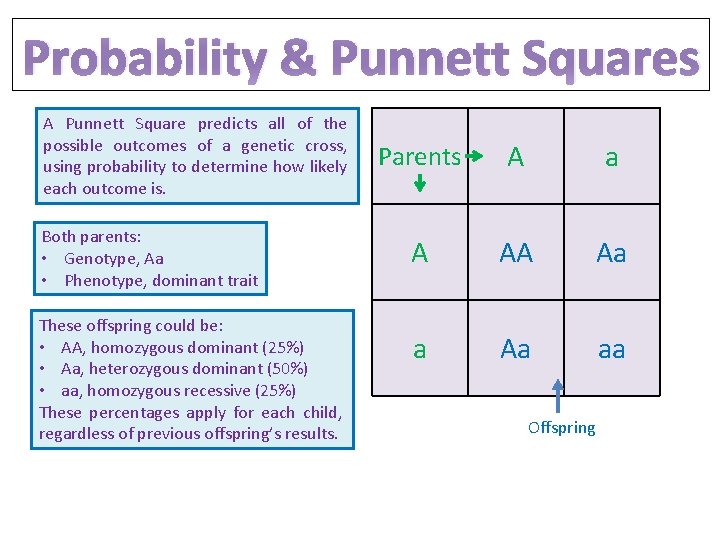 Probability & Punnett Squares

A Punnett Square predicts all of the possible outcomes of a genetic cross, using probability to determine how likely each outcome is.

Both parents:
• Genotype, Aa
• Phenotype, dominant trait

These offspring could be:
• AA, homozygous dominant (25%)
• Aa, heterozygous dominant (50%)
• aa, homozygous recessive (25%)
These percentages apply for each child, regardless of previous offspring's results.

| Parents | A | a |
|---|---|---|
| A | AA | Aa |
| a | Aa | aa |

Offspring